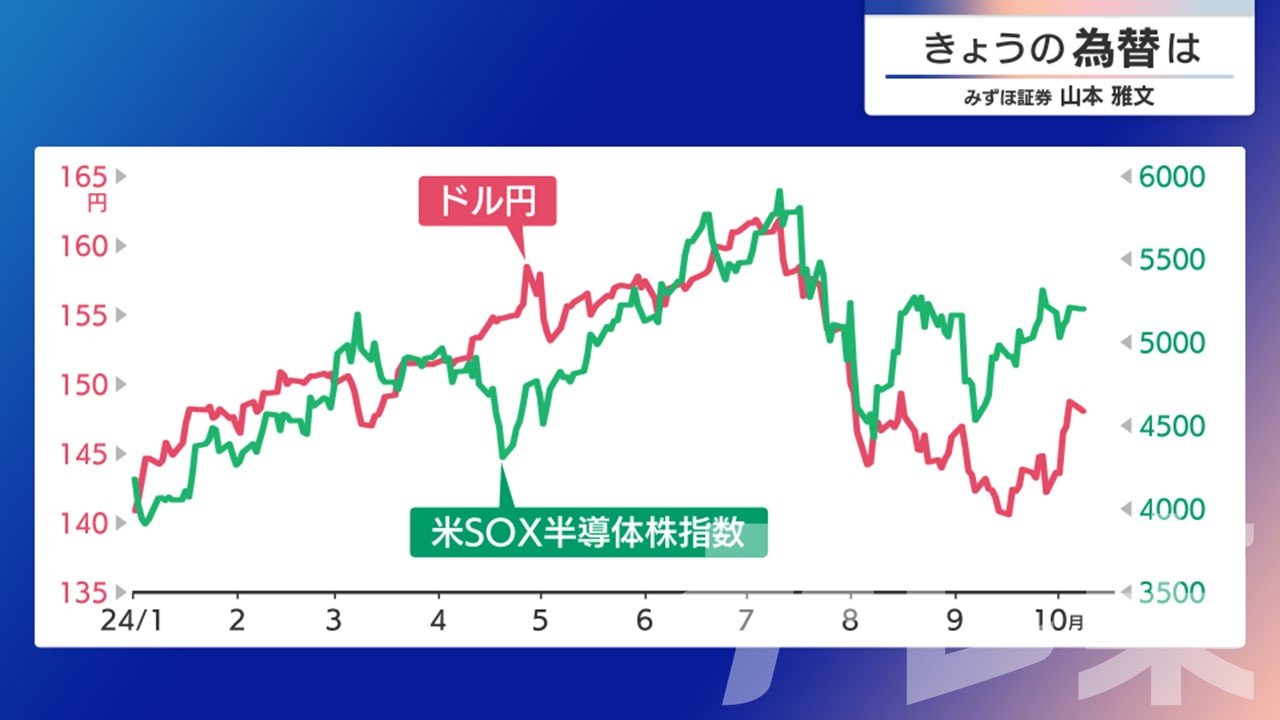 きょうの為替は

みずほ証券 山本 雅文

165 円
160
155
150
145
140
135

6000
5500
5000
4500
4000
3500

ドル円

米SOX半導体株指数

24/1 2 3 4 5 6 7 8 9 10月